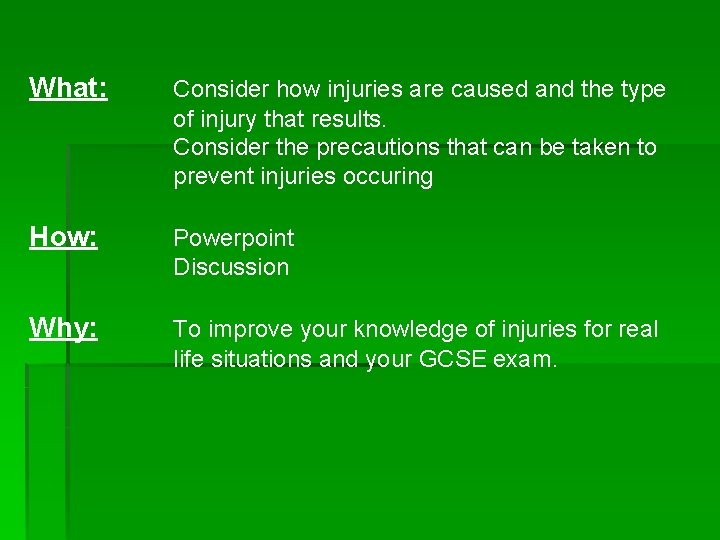 What: Consider how injuries are caused and the type of injury that results.
Consider the precautions that can be taken to prevent injuries occuring

How: Powerpoint
Discussion

Why: To improve your knowledge of injuries for real life situations and your GCSE exam.